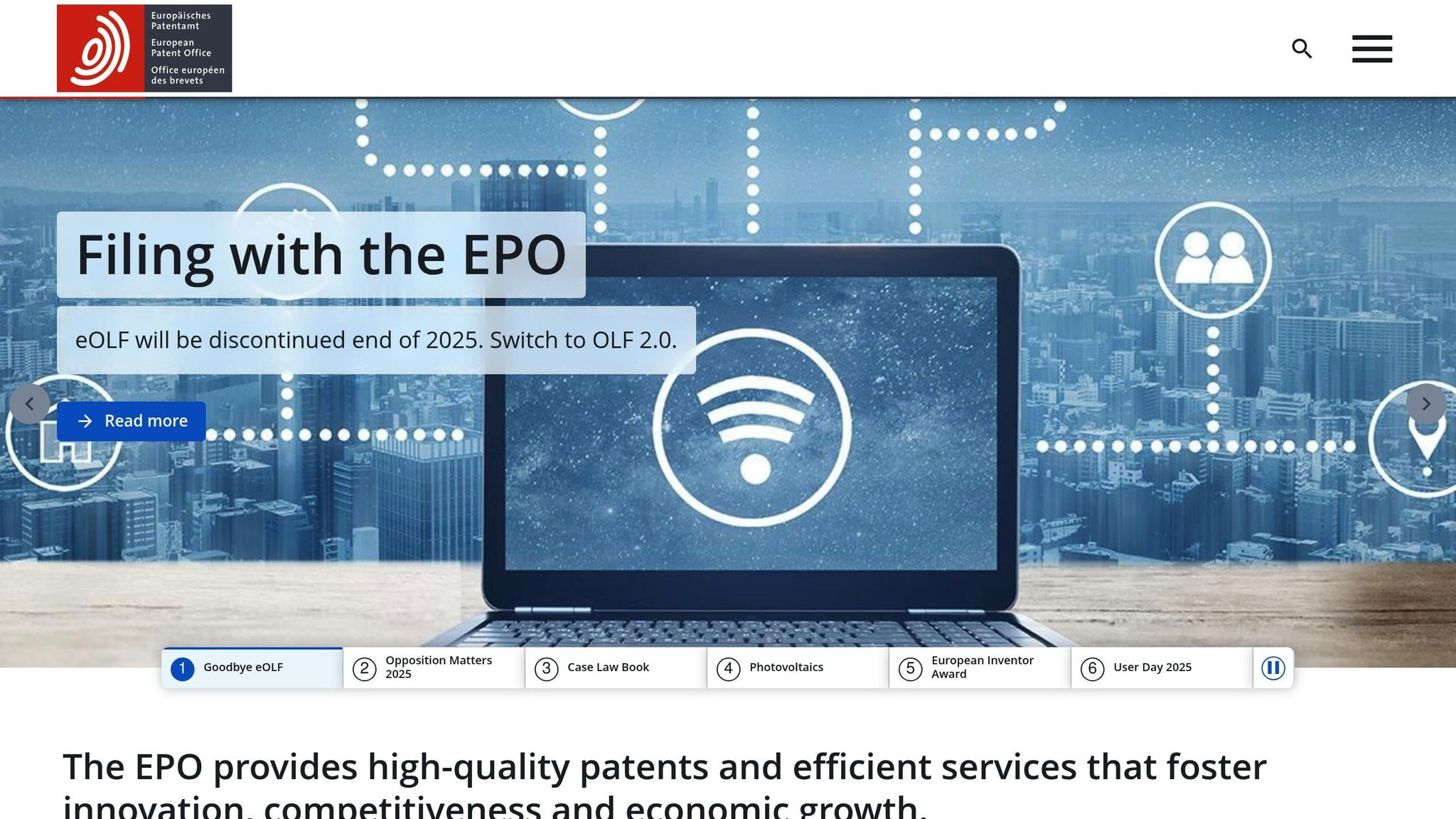 Europäisches Patentamt
European Patent Office
Office européen des brevets

Filing with the EPO

eOLF will be discontinued end of 2025. Switch to OLF 2.0.

Read more

1 Goodbye eOLF
2 Opposition Matters 2025
3 Case Law Book
4 Photovoltaics
5 European Inventor Award
6 User Day 2025

The EPO provides high-quality patents and efficient services that foster innovation, competitiveness and economic growth.